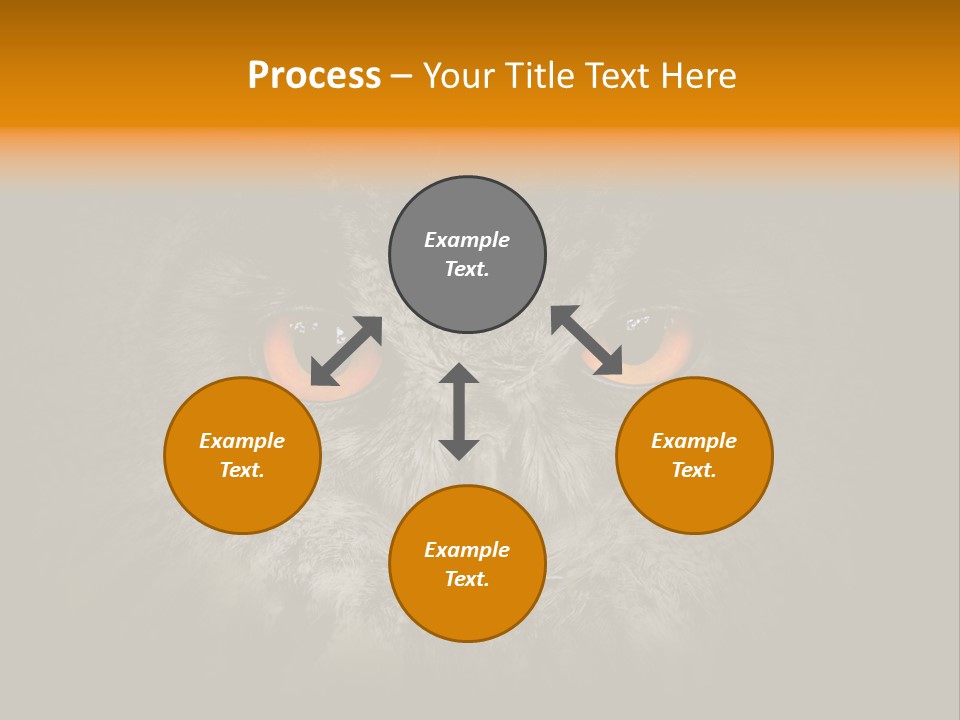 Process – Your Title Text Here

Example Text.

Example Text.

Example Text.

Example Text.